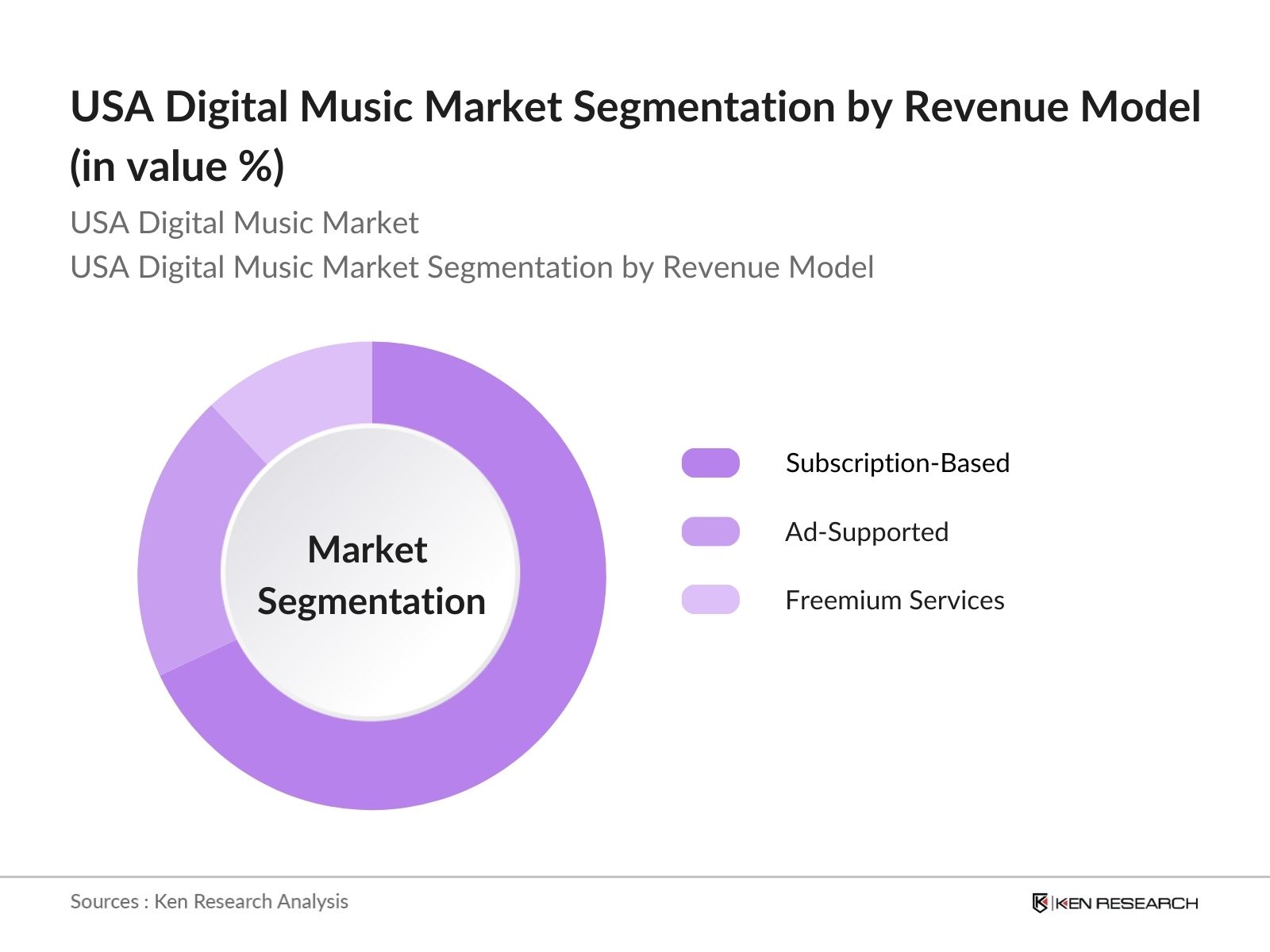 USA Digital Music Market Segmentation by Revenue Model (in value %)

USA Digital Music Market

USA Digital Music Market Segmentation by Revenue Model

Market Segmentation

Subscription-Based

Ad-Supported

Freemium Services

Sources : Ken Research Analysis

KEN RESEARCH